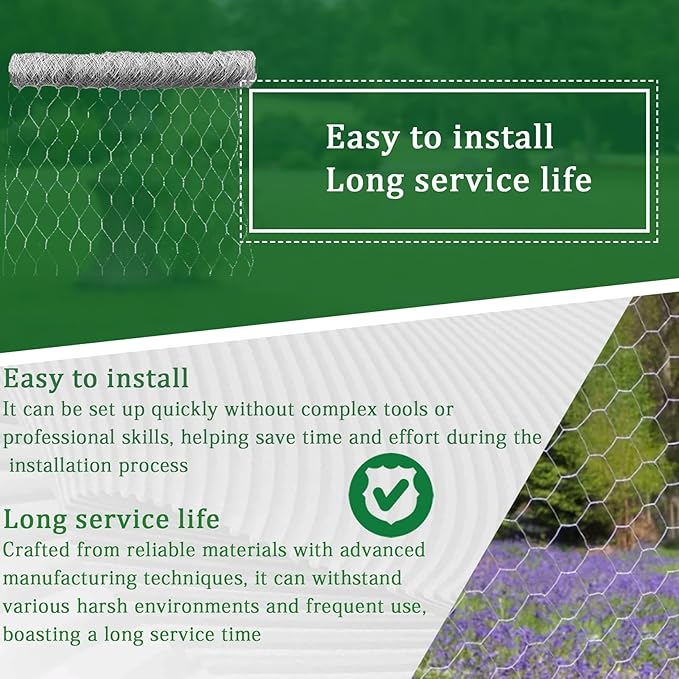 Easy to install
Long service life

Easy to install
It can be set up quickly without complex tools or professional skills, helping save time and effort during the installation process

Long service life
Crafted from reliable materials with advanced manufacturing techniques, it can withstand various harsh environments and frequent use, boasting a long service time